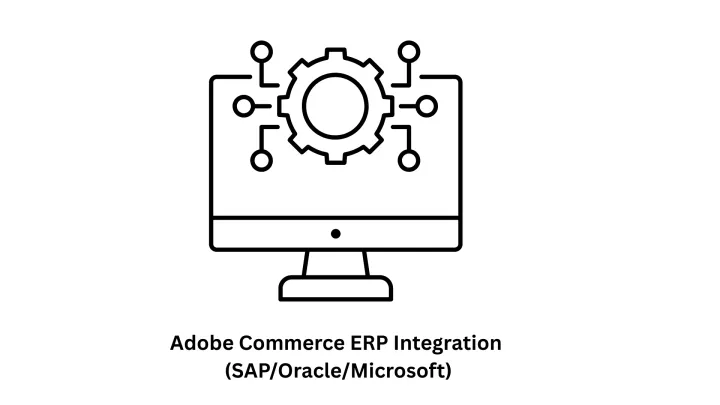 Adobe Commerce ERP Integration
(SAP/Oracle/Microsoft)